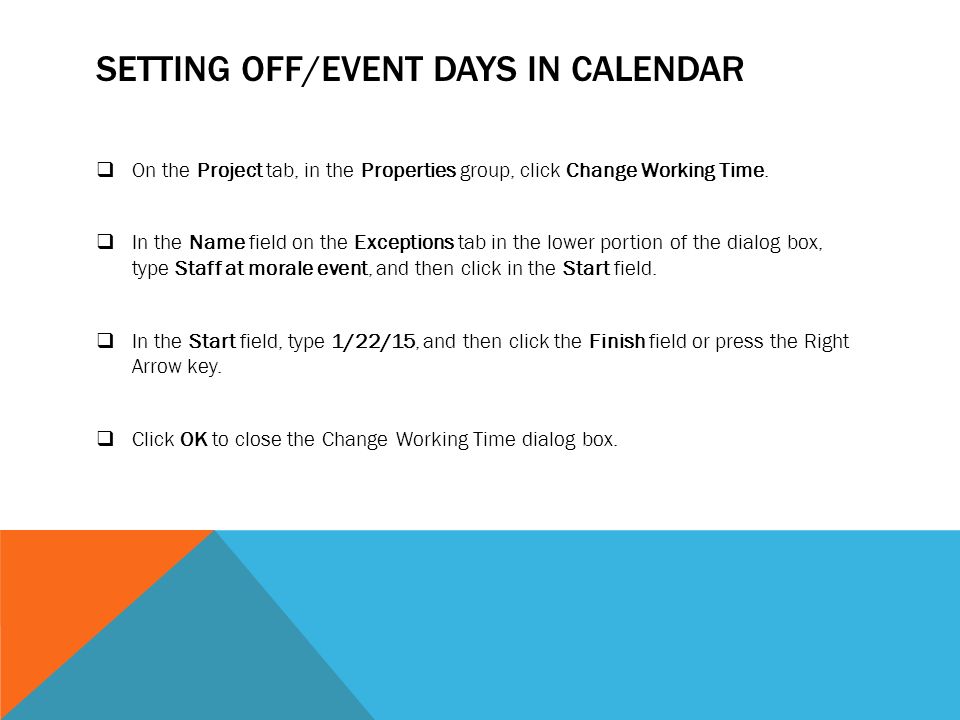 SETTING OFF/EVENT DAYS IN CALENDAR

❑ On the Project tab, in the Properties group, click Change Working Time.

❑ In the Name field on the Exceptions tab in the lower portion of the dialog box, type Staff at morale event, and then click in the Start field.

❑ In the Start field, type 1/22/15, and then click the Finish field or press the Right Arrow key.

❑ Click OK to close the Change Working Time dialog box.